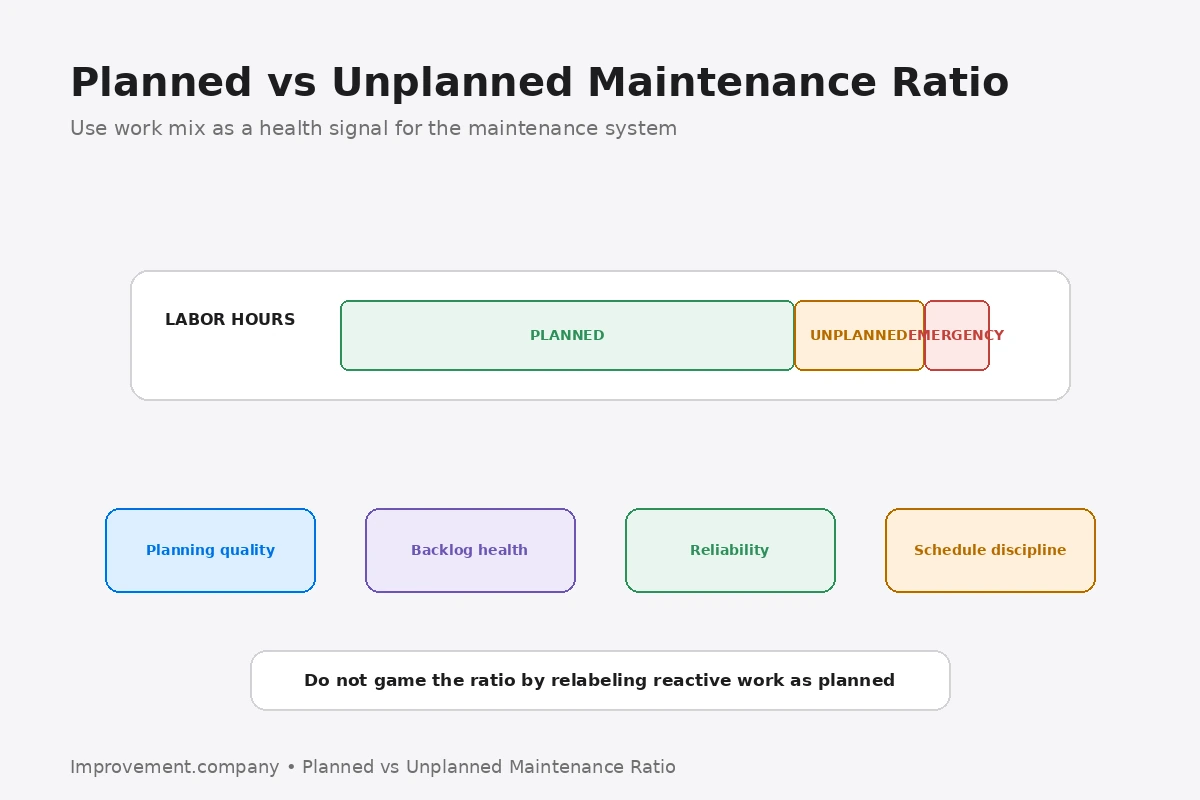 Planned vs Unplanned Maintenance Ratio

Use work mix as a health signal for the maintenance system

LABOR HOURS

PLANNED

UNPLANNED

EMERGENCY

Planning quality

Backlog health

Reliability

Schedule discipline

Do not game the ratio by relabeling reactive work as planned

Improvement.company • Planned vs Unplanned Maintenance Ratio